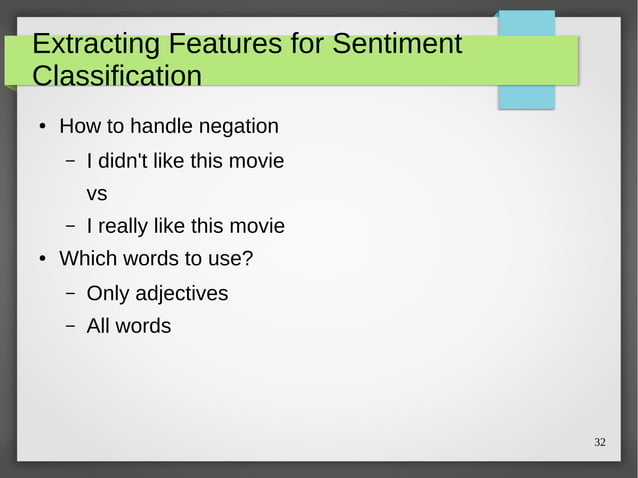 Extracting Features for Sentiment Classification

• How to handle negation

– I didn't like this movie

vs

– I really like this movie

• Which words to use?

– Only adjectives

– All words

32